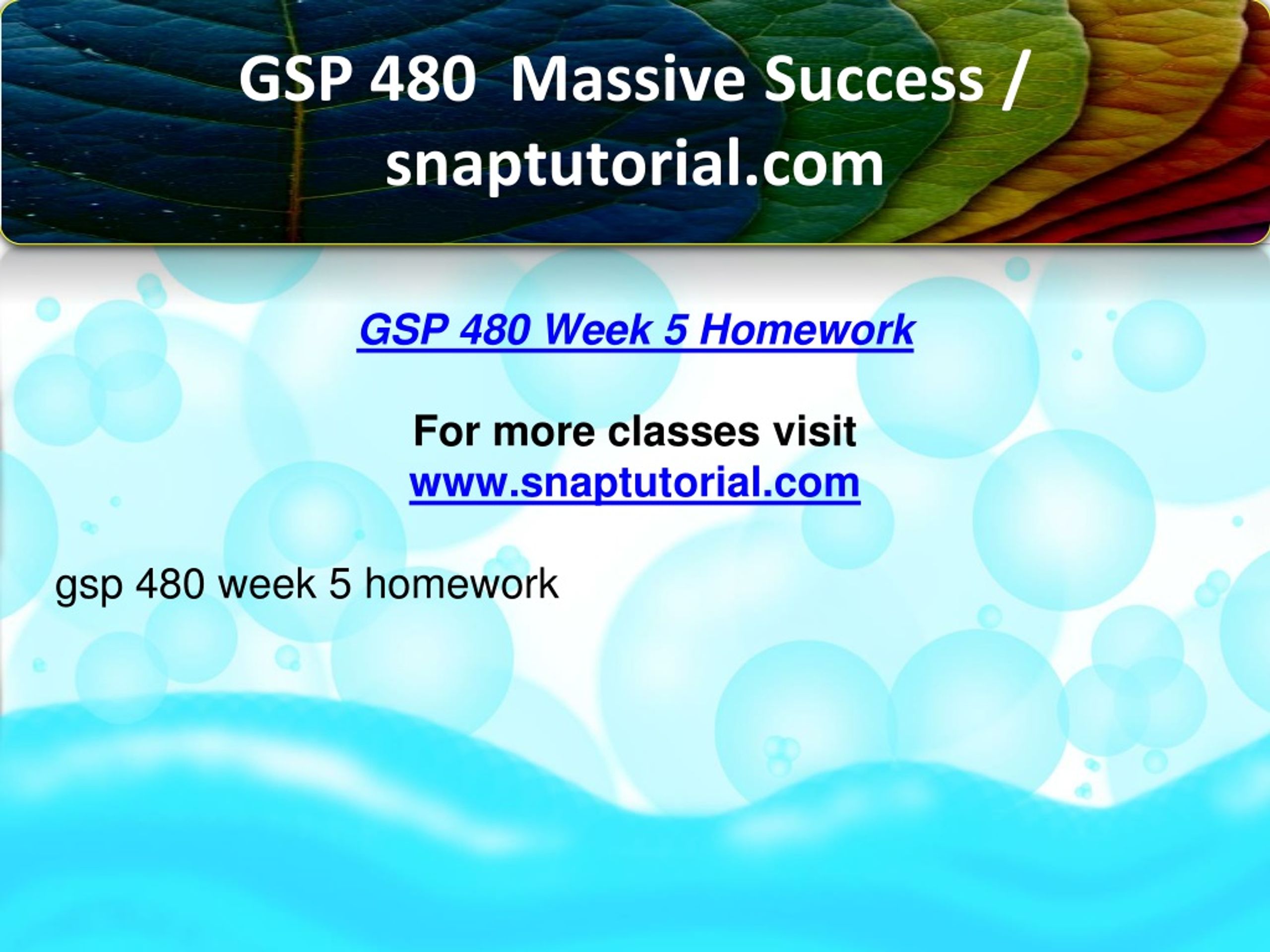 GSP 480 Massive Success / snaptutorial.com

GSP 480 Week 5 Homework

For more classes visit
www.snaptutorial.com

gsp 480 week 5 homework